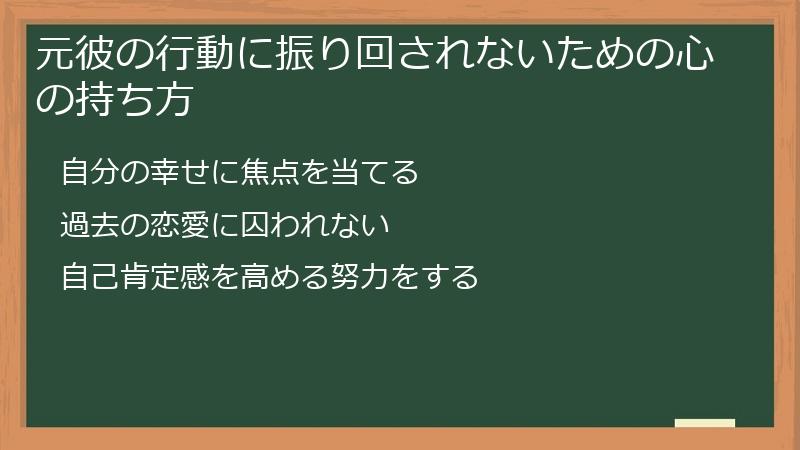 元彼の行動に振り回されないための心の持ち方

自分の幸せに焦点を当てる

過去の恋愛に囚われない

自己肯定感を高める努力をする